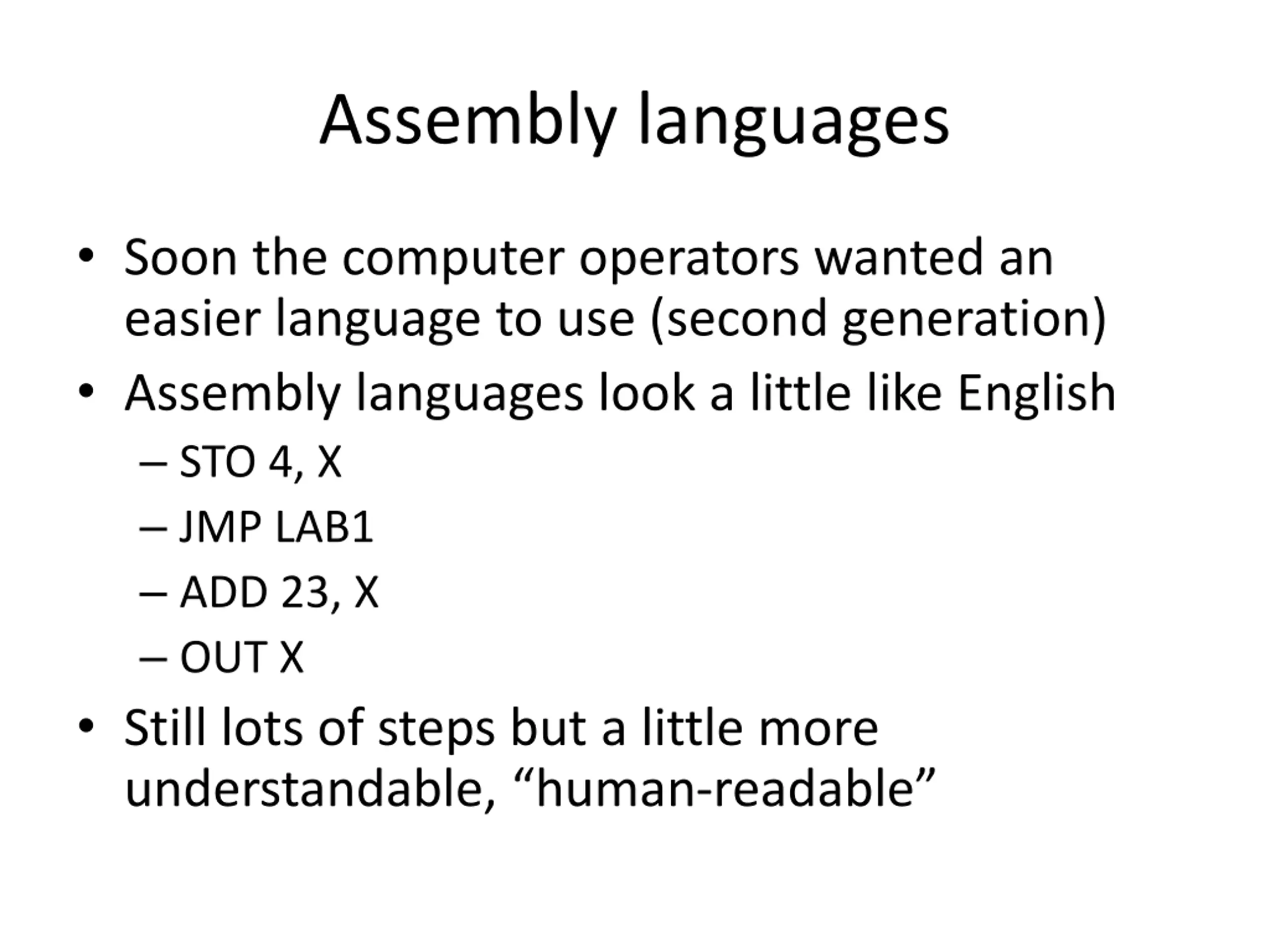 Assembly languages

• Soon the computer operators wanted an easier language to use (second generation)
• Assembly languages look a little like English
– STO 4, X
– JMP LAB1
– ADD 23, X
– OUT X
• Still lots of steps but a little more understandable, “human-readable”